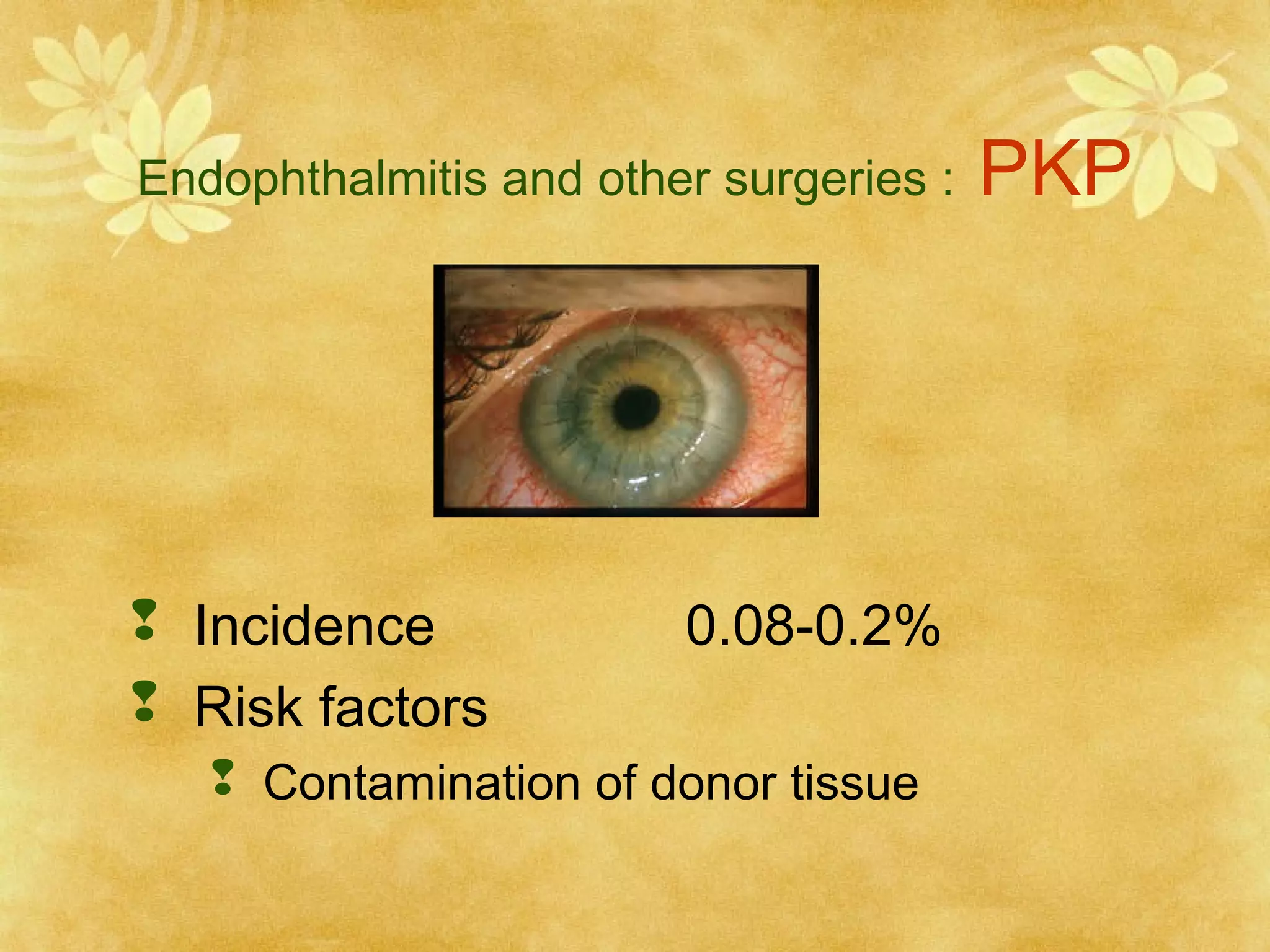 Endophthalmitis and other surgeries : PKP

Incidence 0.08-0.2%

Risk factors

Contamination of donor tissue